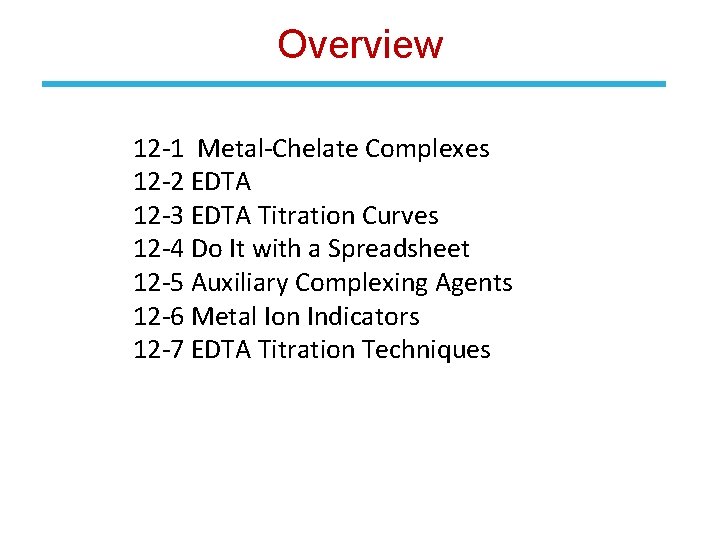 Overview

12-1 Metal-Chelate Complexes
12-2 EDTA
12-3 EDTA Titration Curves
12-4 Do It with a Spreadsheet
12-5 Auxiliary Complexing Agents
12-6 Metal Ion Indicators
12-7 EDTA Titration Techniques